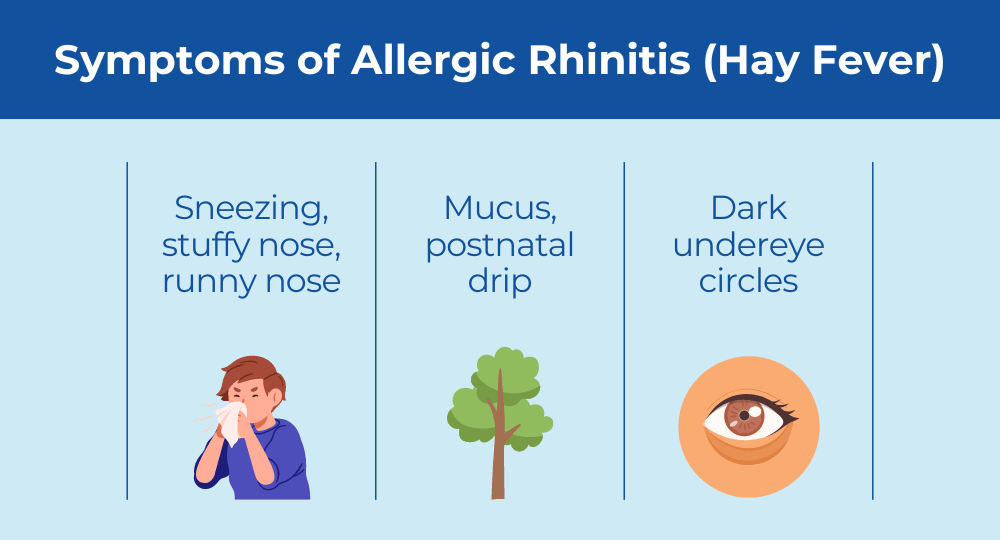 Symptoms of Allergic Rhinitis (Hay Fever)

Sneezing, stuffy nose, runny nose

Mucus, postnatal drip

Dark undereye circles